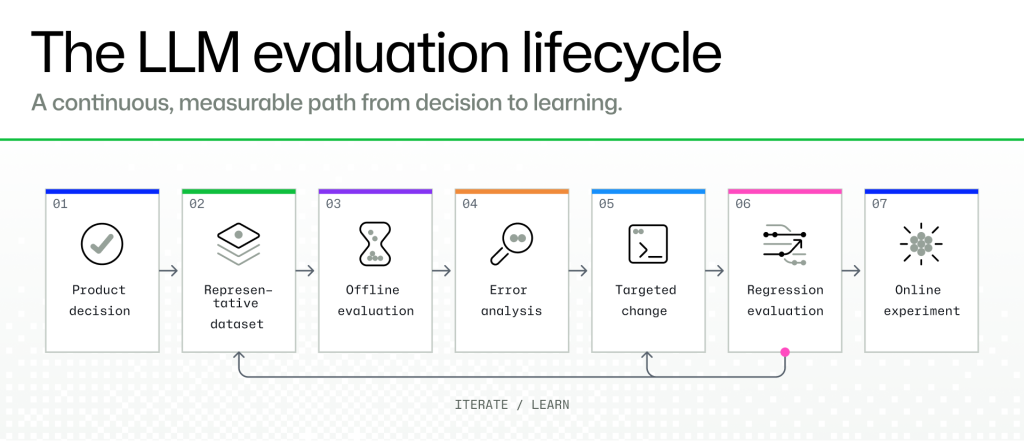 The LLM evaluation lifecycle

A continuous, measurable path from decision to learning.

01
Product decision

02
Representative dataset

03
Offline evaluation

04
Error analysis

05
Targeted change

06
Regression evaluation

07
Online experiment

ITERATE / LEARN